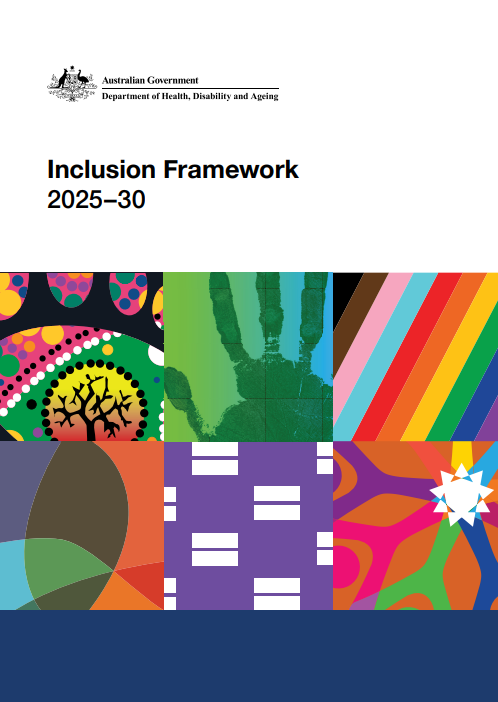 Australian Government
Department of Health, Disability and Ageing

Inclusion Framework
2025–30